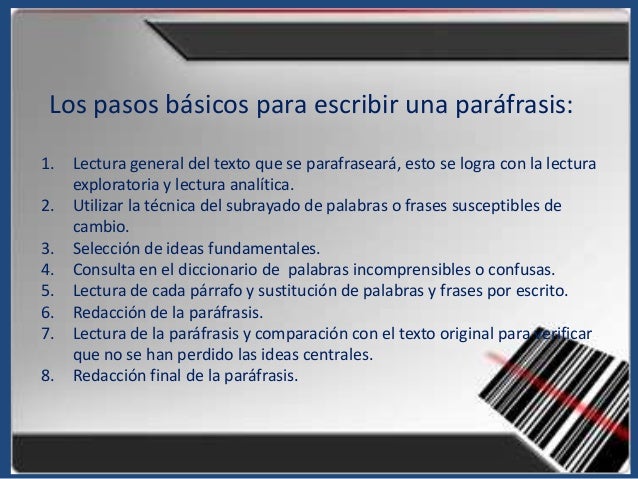 Los pasos básicos para escribir una paráfrasis:

1. Lectura general del texto que se parafraseará, esto se logra con la lectura exploratoria y lectura analítica.
2. Utilizar la técnica del subrayado de palabras o frases susceptibles de cambio.
3. Selección de ideas fundamentales.
4. Consulta en el diccionario de palabras incomprensibles o confusas.
5. Lectura de cada párrafo y sustitución de palabras y frases por escrito.
6. Redacción de la paráfrasis.
7. Lectura de la paráfrasis y comparación con el texto original para verificar que no se han perdido las ideas centrales.
8. Redacción final de la paráfrasis.